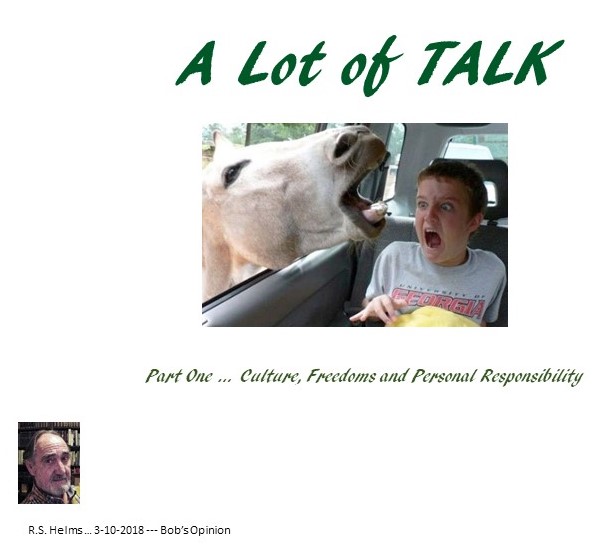 A Lot of TALK

UNIVERSITY OF GEORGIA

Part One ... Culture, Freedoms and Personal Responsibility

R.S. Helms ... 3-10-2018 --- Bob's Opinion